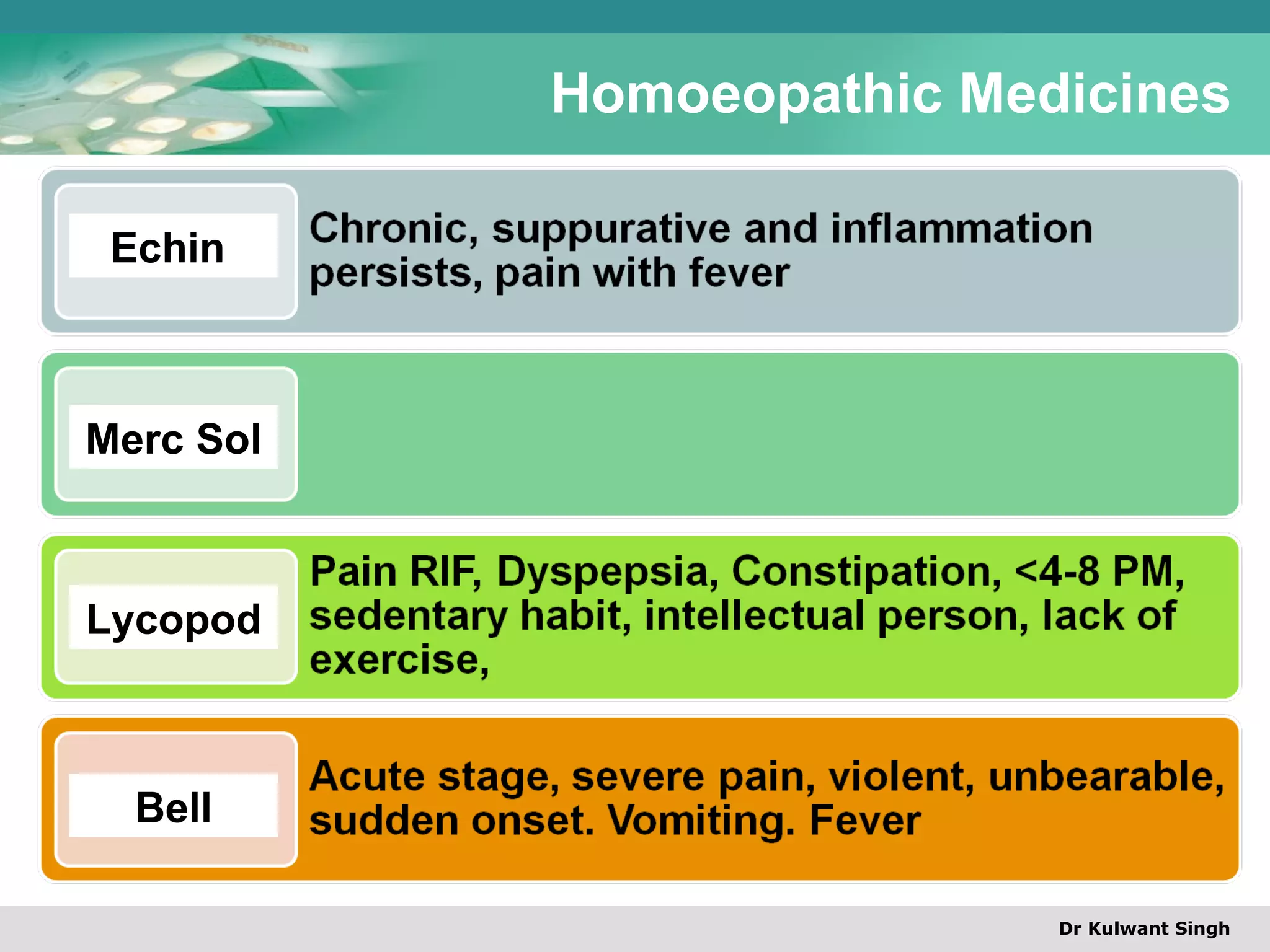 Homoeopathic Medicines

Echin

Chronic, suppurative and inflammation persists, pain with fever

Merc Sol

Lycopod

Pain RIF, Dyspepsia, Constipation, <4-8 PM, sedentary habit, intellectual person, lack of exercise,

Bell

Acute stage, severe pain, violent, unbearable, sudden onset. Vomiting. Fever

Dr Kulwant Singh